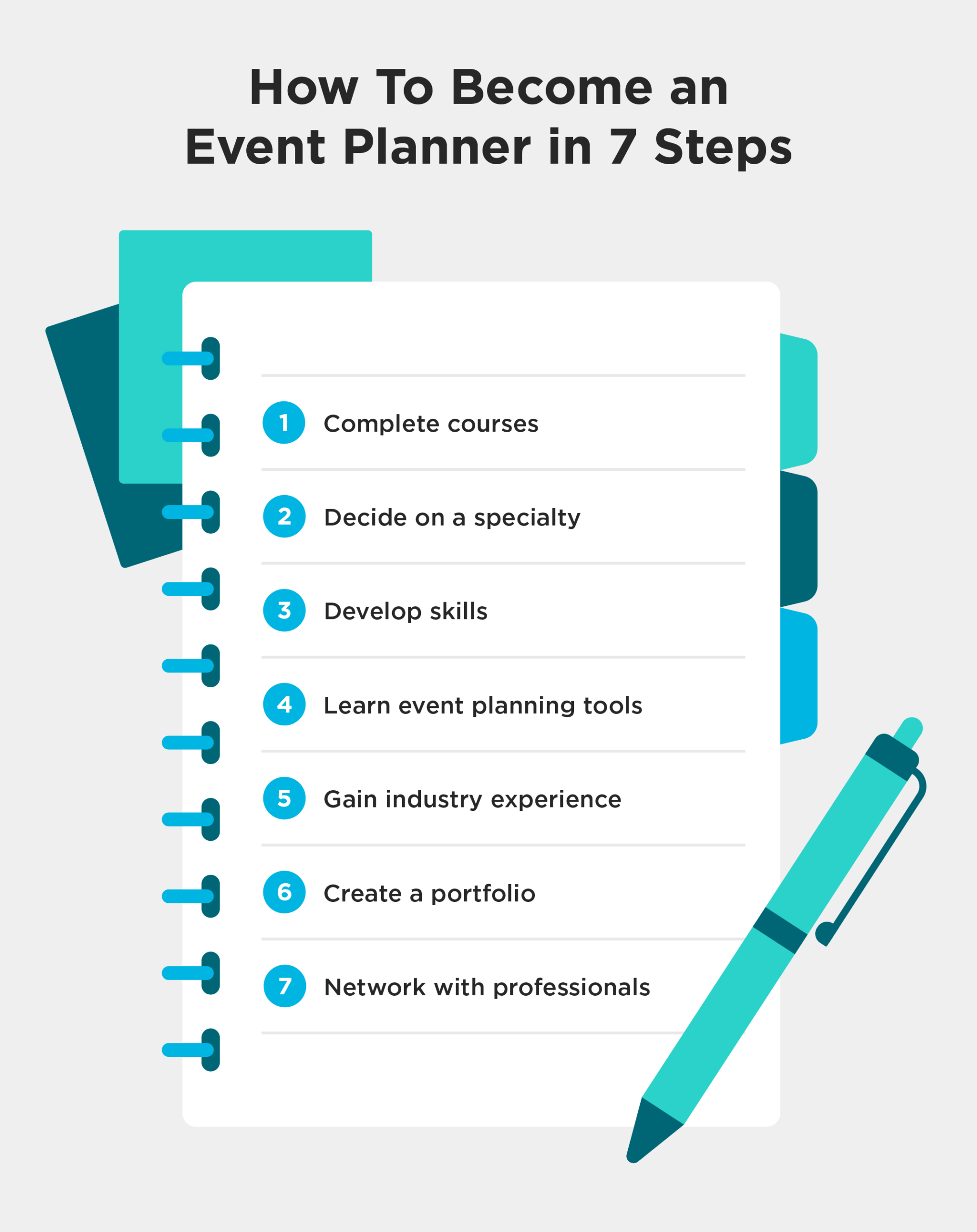 How To Become an Event Planner in 7 Steps

1 Complete courses

2 Decide on a specialty

3 Develop skills

4 Learn event planning tools

5 Gain industry experience

6 Create a portfolio

7 Network with professionals